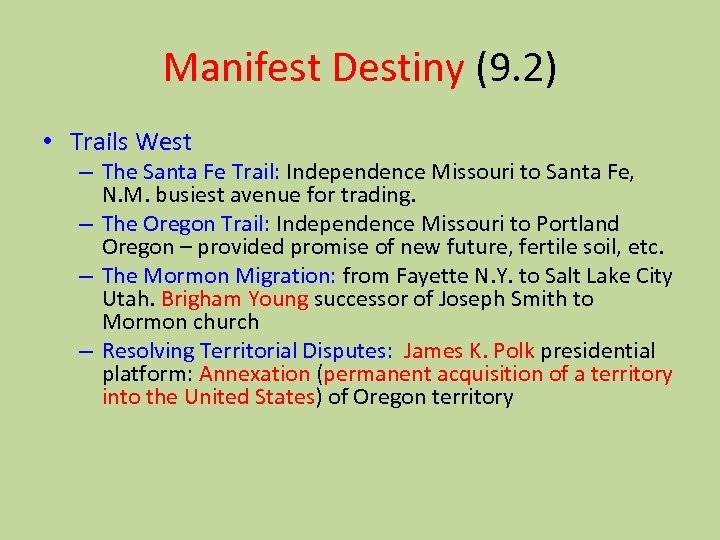 Manifest Destiny (9.2)

• Trails West
– The Santa Fe Trail: Independence Missouri to Santa Fe, N.M. busiest avenue for trading.
– The Oregon Trail: Independence Missouri to Portland Oregon – provided promise of new future, fertile soil, etc.
– The Mormon Migration: from Fayette N.Y. to Salt Lake City Utah. Brigham Young successor of Joseph Smith to Mormon church
– Resolving Territorial Disputes: James K. Polk presidential platform: Annexation (permanent acquisition of a territory into the United States) of Oregon territory